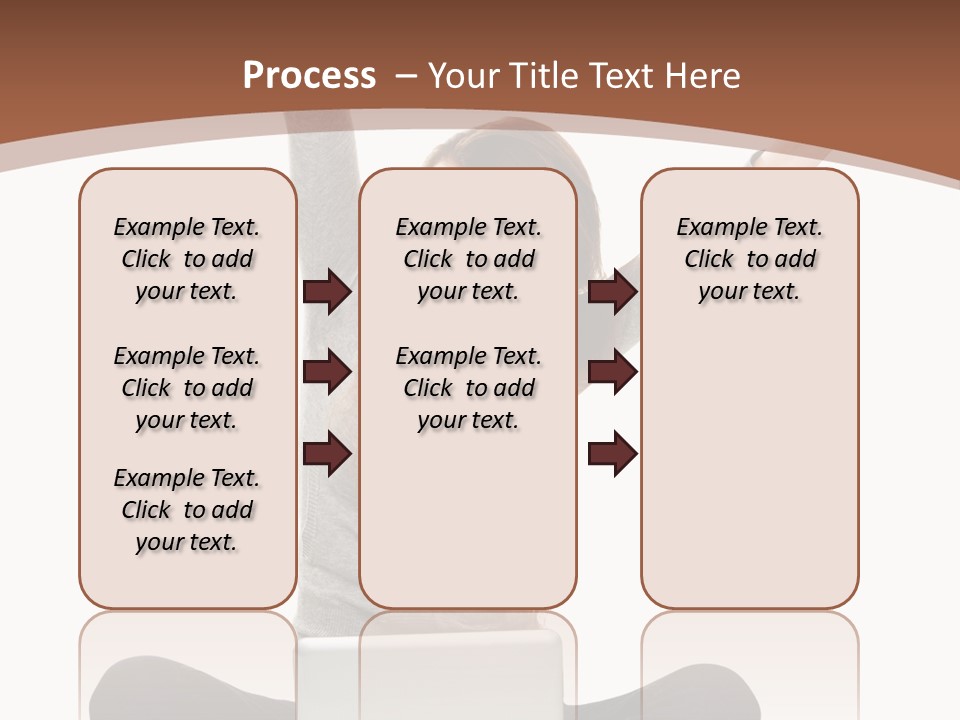 Process – Your Title Text Here

Example Text. Click to add your text.

Example Text. Click to add your text.

Example Text. Click to add your text.

Example Text. Click to add your text.

Example Text. Click to add your text.

Example Text. Click to add your text.